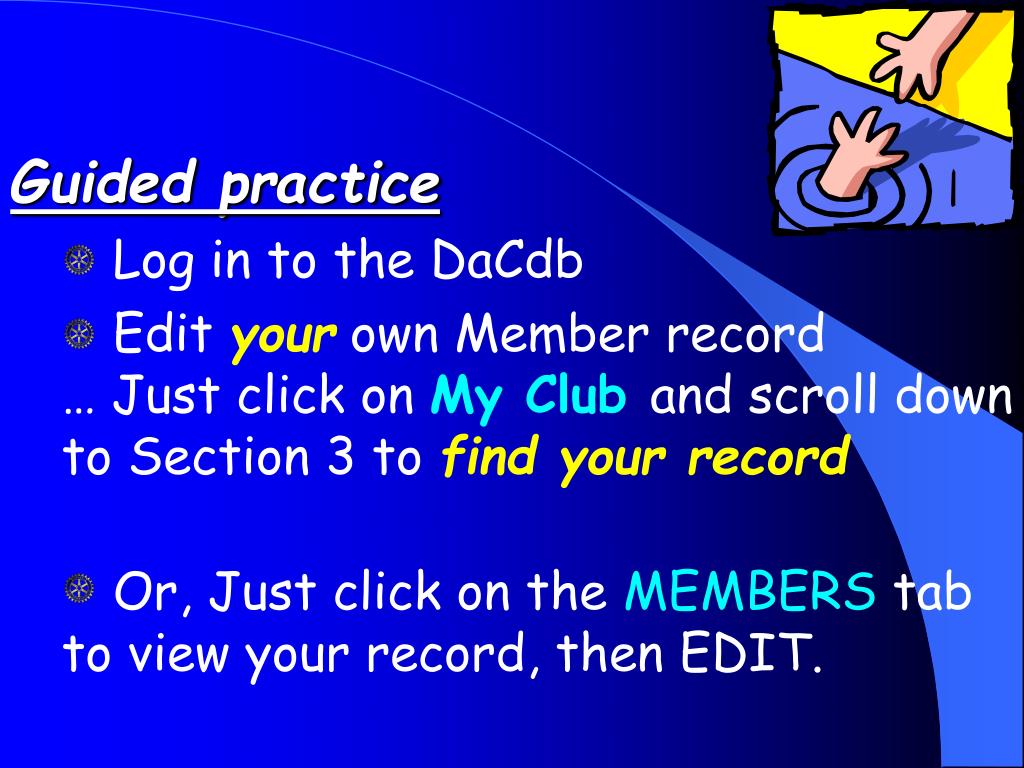 Guided practice

Log in to the DaCdb

Edit your own Member record … Just click on My Club and scroll down to Section 3 to find your record

Or, Just click on the MEMBERS tab to view your record, then EDIT.